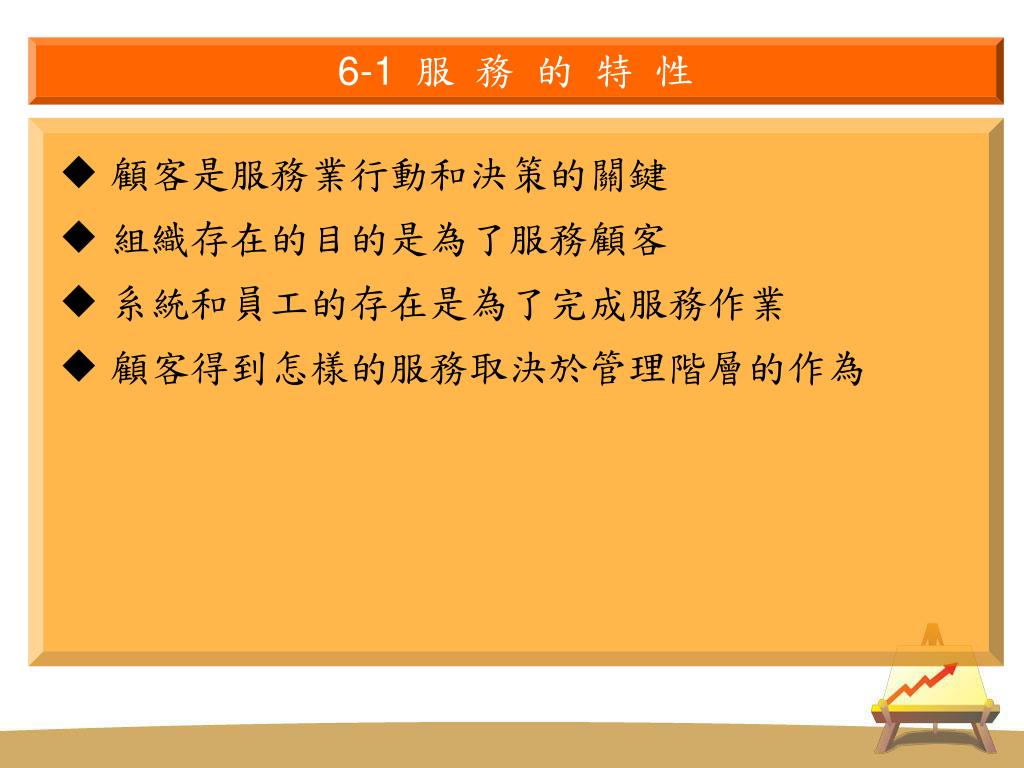 6-1 服 務 的 特 性

◆ 顧客是服務業行動和決策的關鍵

◆ 組織存在的目的是為了服務顧客

◆ 系統和員工的存在是為了完成服務作業

◆ 顧客得到怎樣的服務取決於管理階層的作為